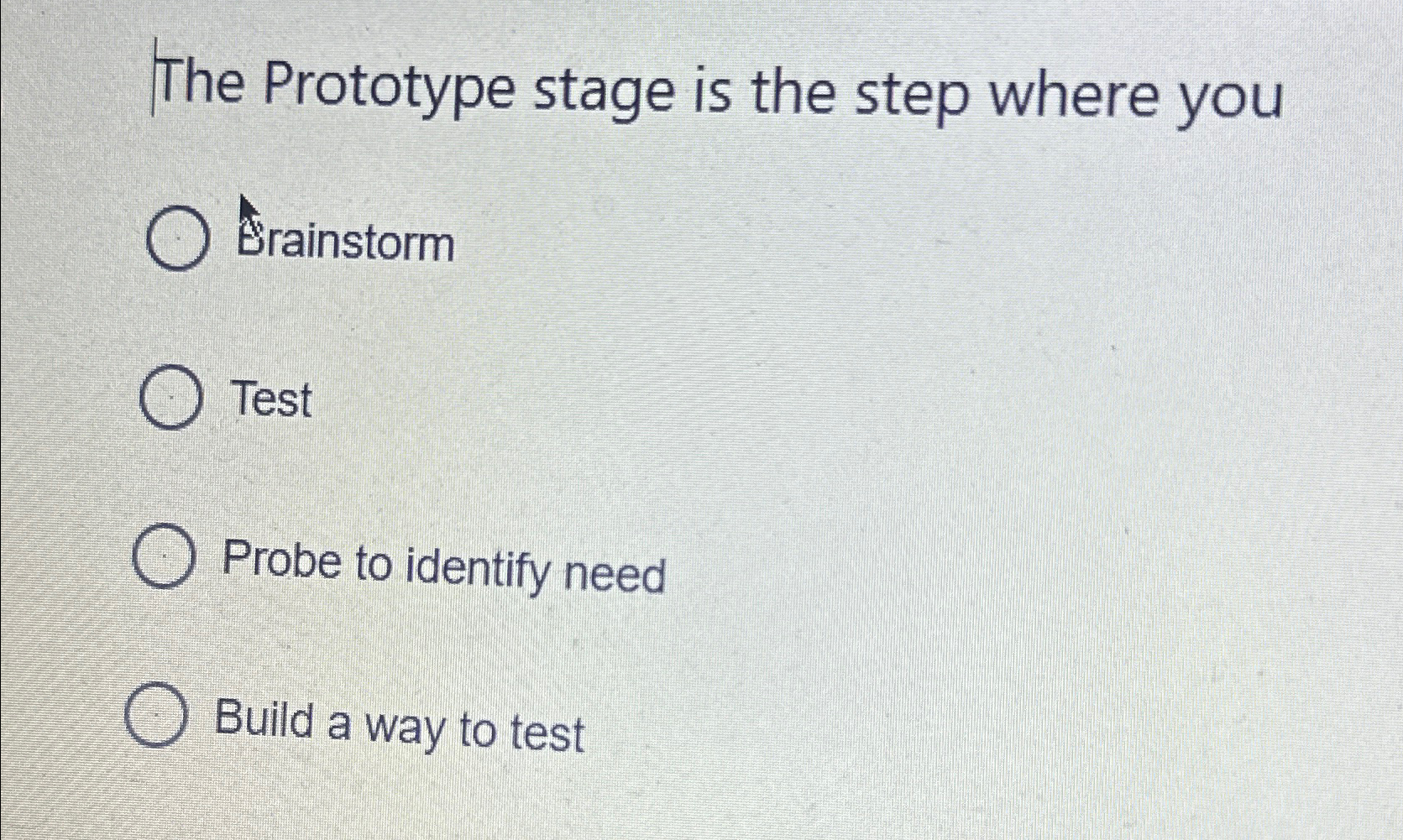 The Prototype stage is the step where you

Brainstorm

Test

Probe to identify need

Build a way to test